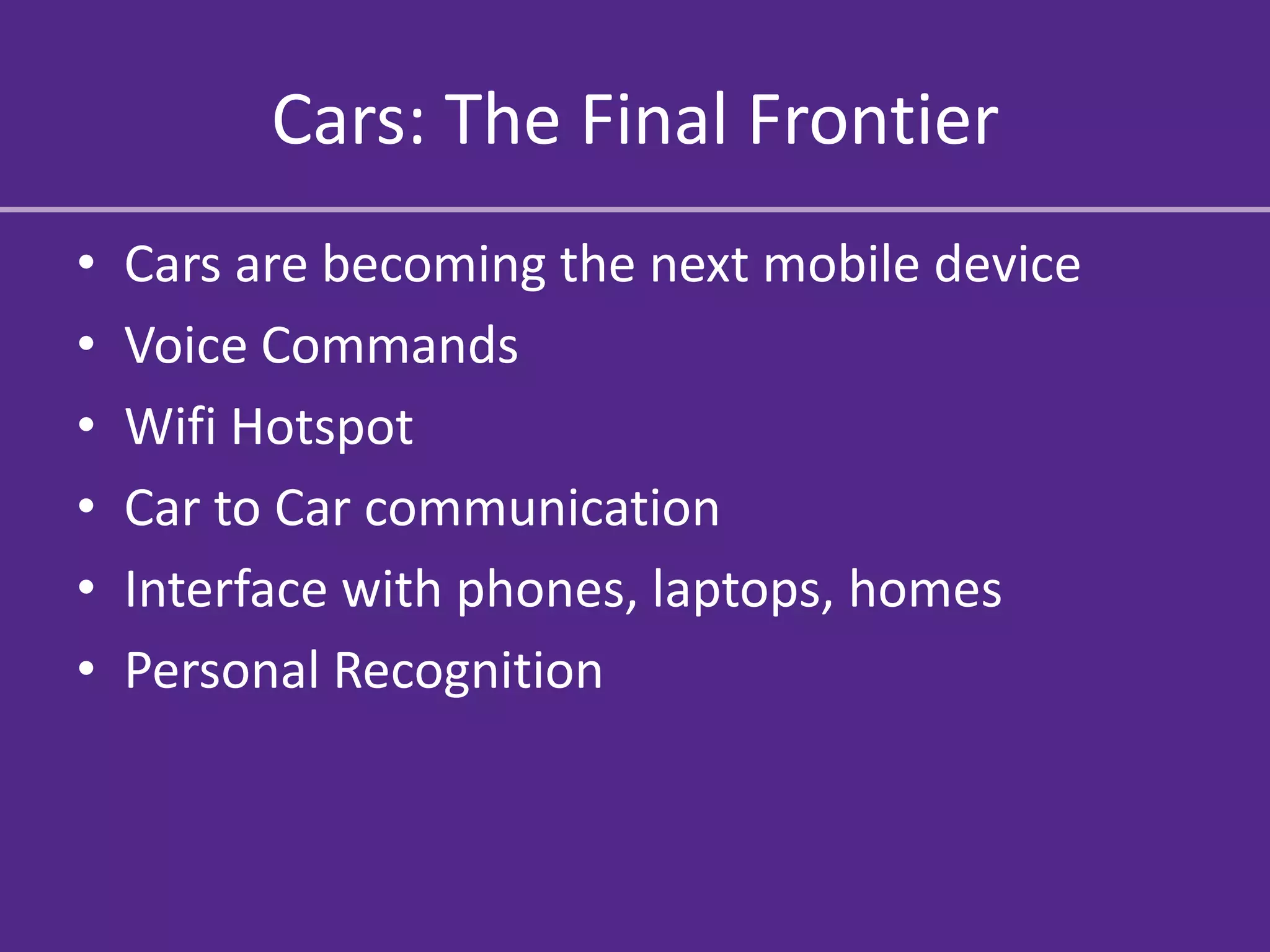 Cars: The Final Frontier

• Cars are becoming the next mobile device
• Voice Commands
• Wifi Hotspot
• Car to Car communication
• Interface with phones, laptops, homes
• Personal Recognition